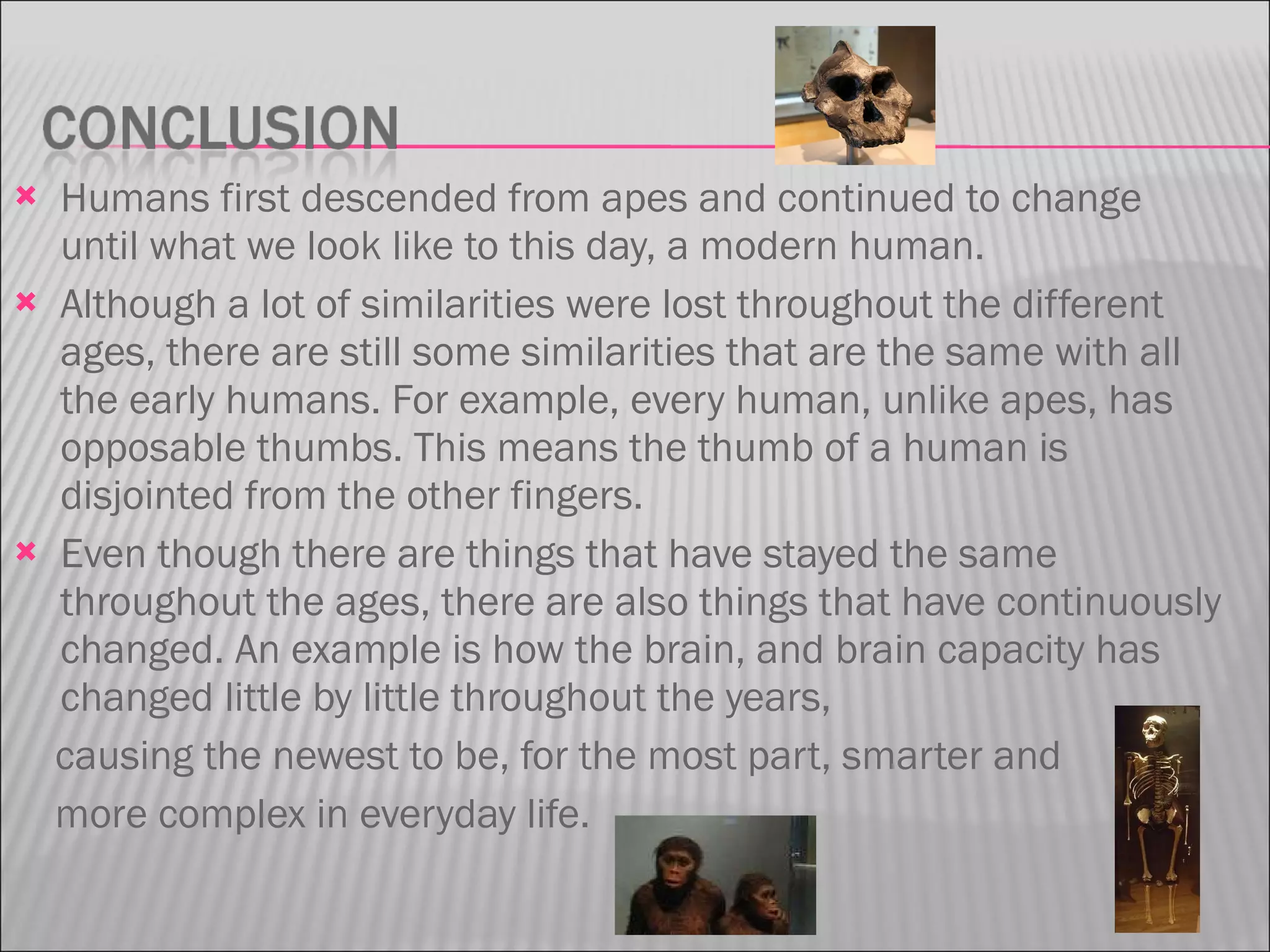 CONCLUSION

Humans first descended from apes and continued to change until what we look like to this day, a modern human.

Although a lot of similarities were lost throughout the different ages, there are still some similarities that are the same with all the early humans. For example, every human, unlike apes, has opposable thumbs. This means the thumb of a human is disjointed from the other fingers.

Even though there are things that have stayed the same throughout the ages, there are also things that have continuously changed. An example is how the brain, and brain capacity has changed little by little throughout the years,

causing the newest to be, for the most part, smarter and more complex in everyday life.